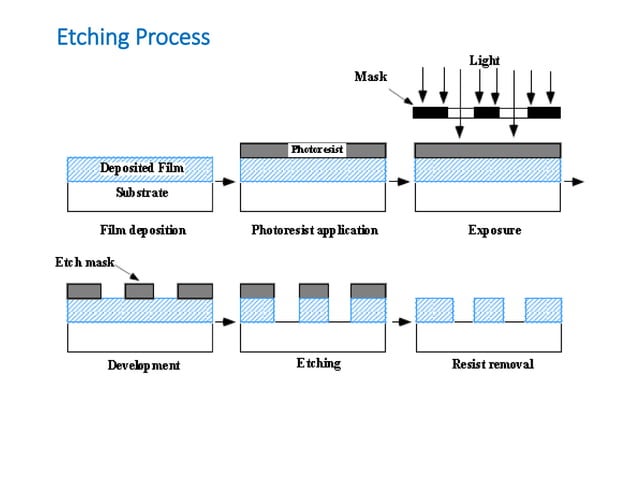 Etching Process

Light

Mask

Photoresist

Deposited Film

Substrate

Film deposition

Photoresist application

Exposure

Etch mask

Development

Etching

Resist removal